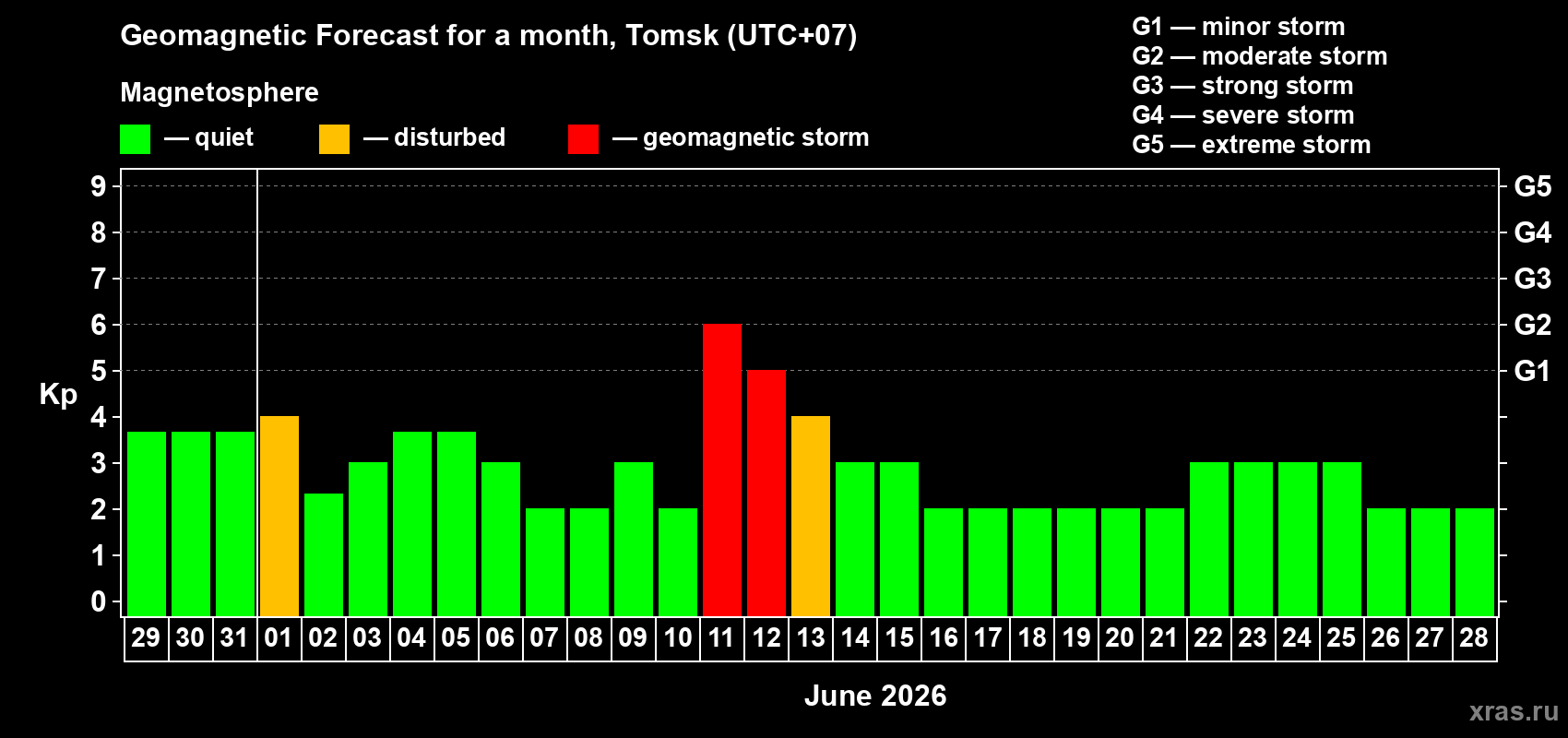 Geomagnetic Forecast for a month, Tomsk (UTC+07)

Magnetosphere

— quiet — disturbed — geomagnetic storm

G1 — minor storm
G2 — moderate storm
G3 — strong storm
G4 — severe storm
G5 — extreme storm

Kp

9 8 7 6 5 4 3 2 1 0

G5 G4 G3 G2 G1

29 30 31 01 02 03 04 05 06 07 08 09 10 11 12 13 14 15 16 17 18 19 20 21 22 23 24 25 26 27 28

June 2026

xras.ru